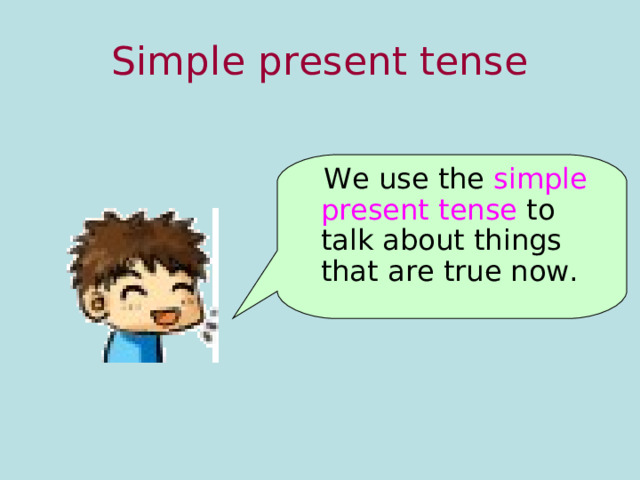 Simple present tense

We use the simple present tense to talk about things that are true now.